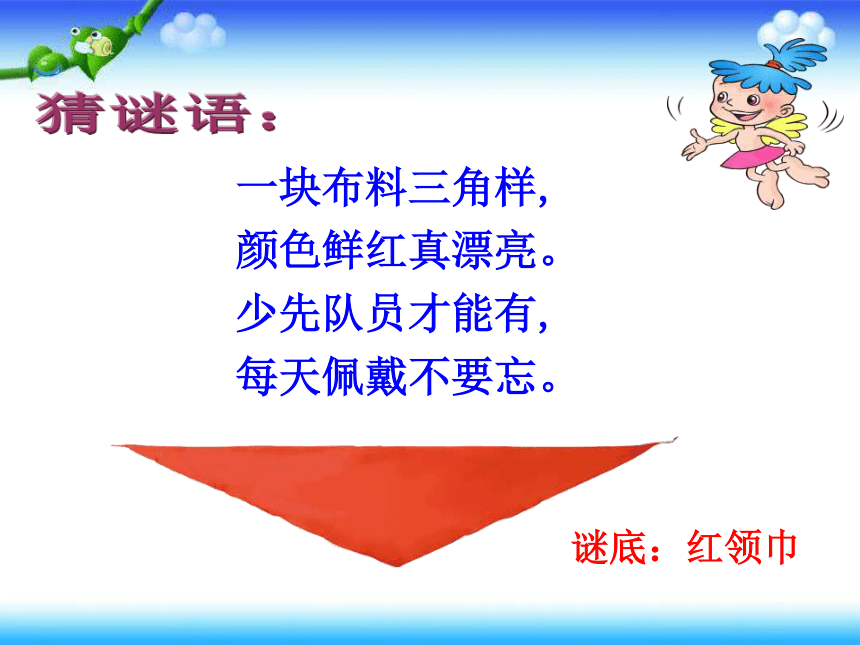 猜谜语：

一块布料三角样，
颜色鲜红真漂亮。
少先队员才能有，
每天佩戴不要忘。

谜底：红领巾